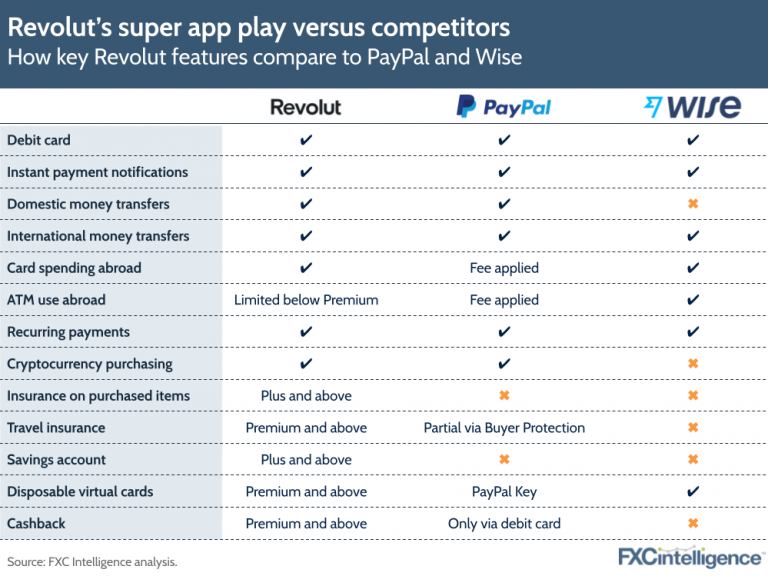 Revolut's super app play versus competitors
How key Revolut features compare to PayPal and Wise

| | Revolut | PayPal | Wise |
|---|---|---|---|
| Debit card | ✔ | ✔ | ✔ |
| Instant payment notifications | ✔ | ✔ | ✔ |
| Domestic money transfers | ✔ | ✔ | ✖ |
| International money transfers | ✔ | ✔ | ✔ |
| Card spending abroad | ✔ | Fee applied | ✔ |
| ATM use abroad | Limited below Premium | Fee applied | ✔ |
| Recurring payments | ✔ | ✔ | ✔ |
| Cryptocurrency purchasing | ✔ | ✔ | ✖ |
| Insurance on purchased items | Plus and above | ✖ | ✖ |
| Travel insurance | Premium and above | Partial via Buyer Protection | ✖ |
| Savings account | Plus and above | ✖ | ✖ |
| Disposable virtual cards | Premium and above | PayPal Key | ✔ |
| Cashback | Premium and above | Only via debit card | ✖ |

Source: FXC Intelligence analysis.

FXCintelligence